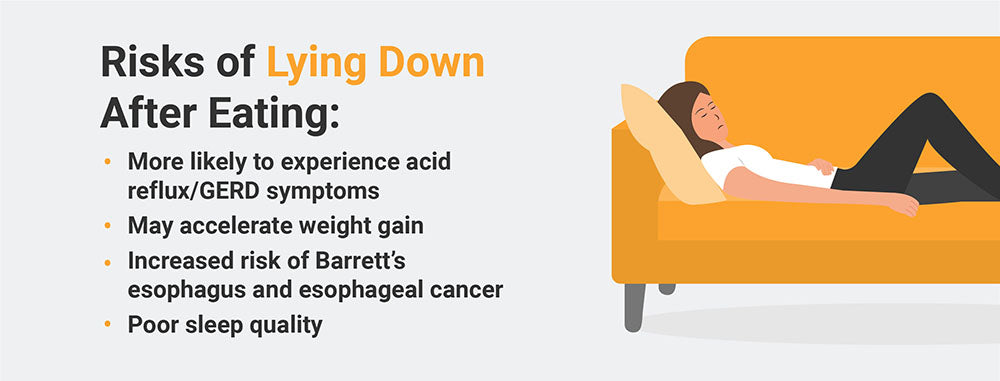 Risks of Lying Down After Eating:

• More likely to experience acid reflux/GERD symptoms
• May accelerate weight gain
• Increased risk of Barrett's esophagus and esophageal cancer
• Poor sleep quality